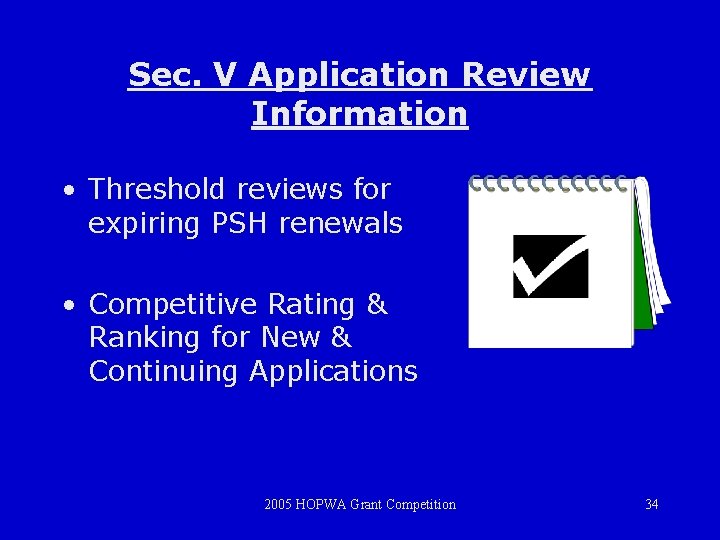 Sec. V Application Review Information

• Threshold reviews for expiring PSH renewals

• Competitive Rating & Ranking for New & Continuing Applications

2005 HOPWA Grant Competition

34